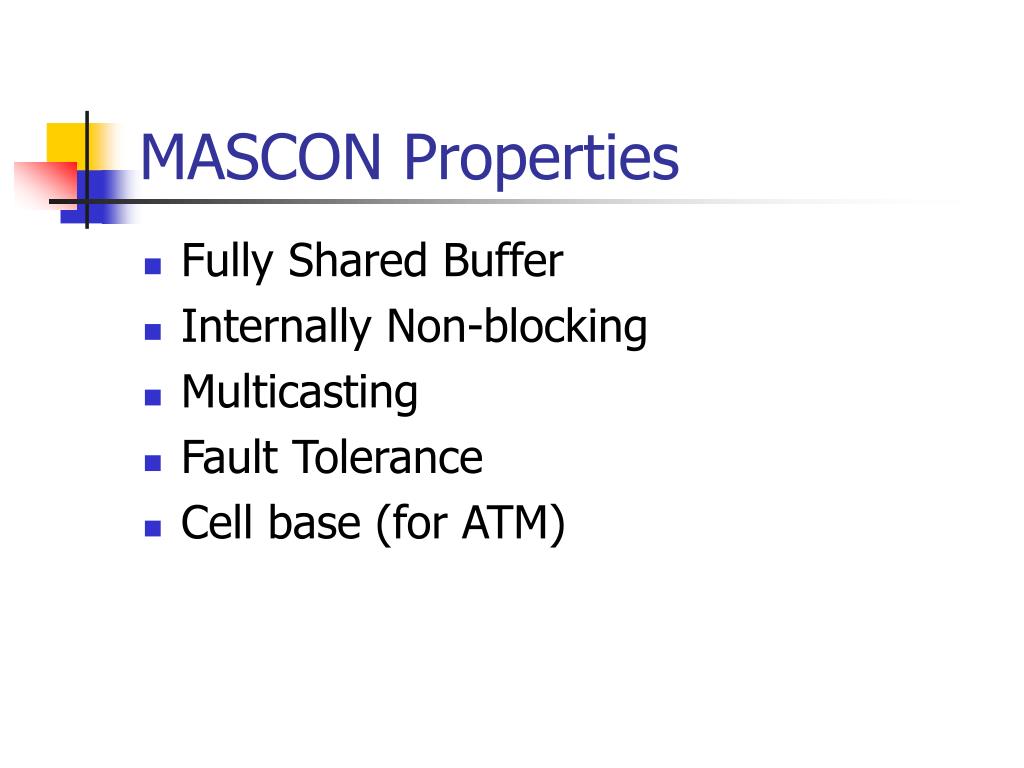 MASCON Properties

- Fully Shared Buffer
- Internally Non-blocking
- Multicasting
- Fault Tolerance
- Cell base (for ATM)